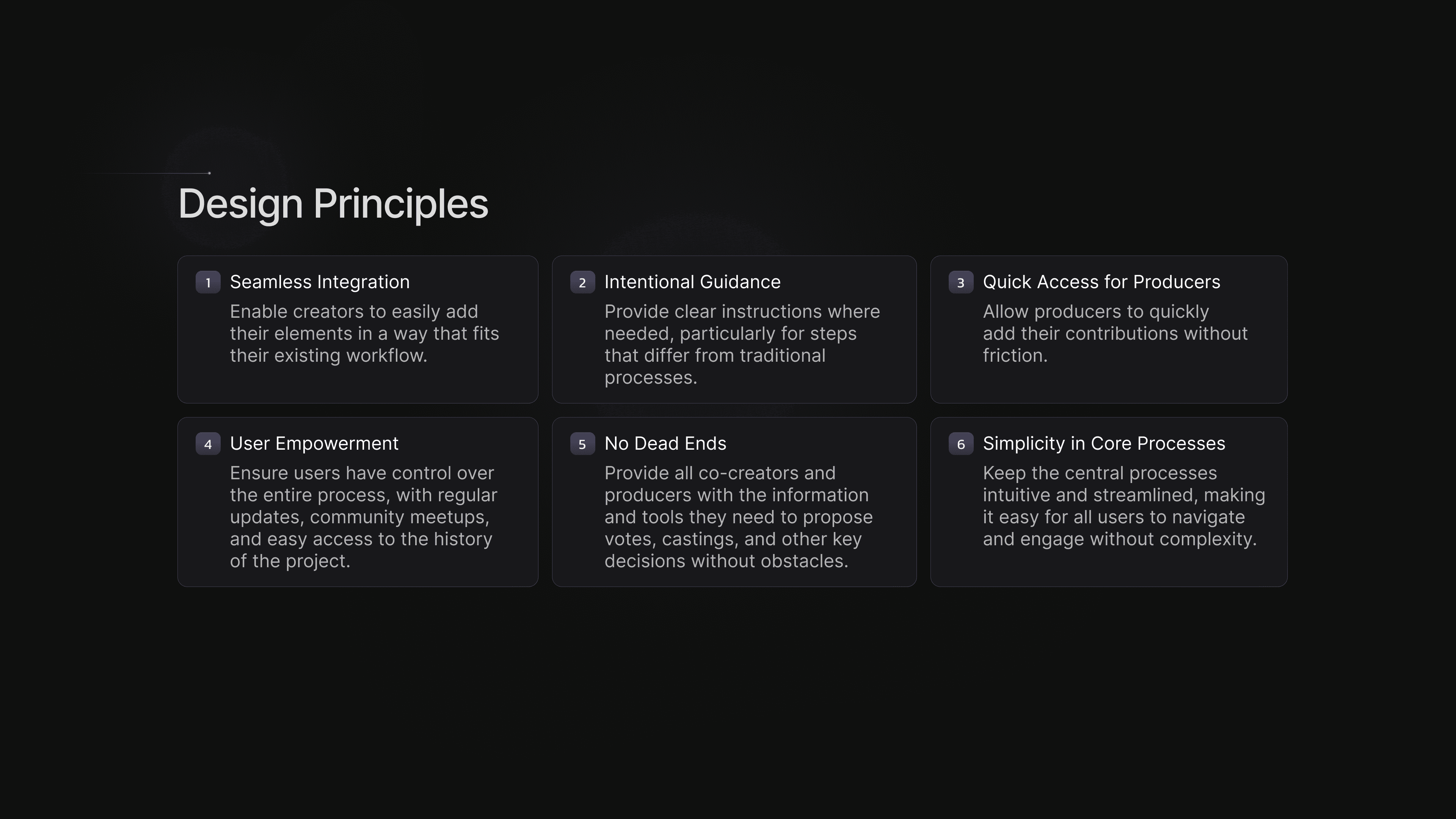 Design Principles

1 Seamless Integration
Enable creators to easily add their elements in a way that fits their existing workflow.

2 Intentional Guidance
Provide clear instructions where needed, particularly for steps that differ from traditional processes.

3 Quick Access for Producers
Allow producers to quickly add their contributions without friction.

4 User Empowerment
Ensure users have control over the entire process, with regular updates, community meetups, and easy access to the history of the project.

5 No Dead Ends
Provide all co-creators and producers with the information and tools they need to propose votes, castings, and other key decisions without obstacles.

6 Simplicity in Core Processes
Keep the central processes intuitive and streamlined, making it easy for all users to navigate and engage without complexity.